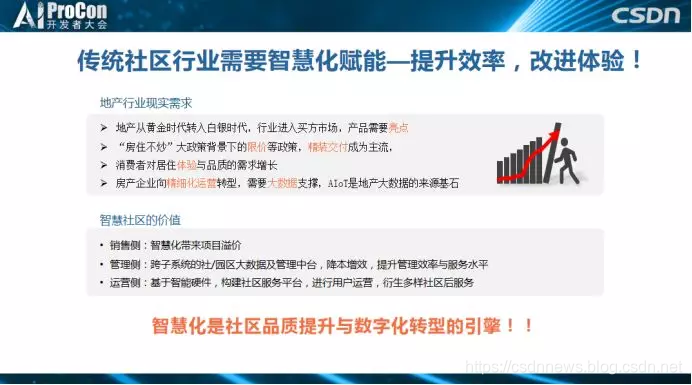 AI ProCon
开发者大会

CSDN

传统社区行业需要智慧化赋能—提升效率，改进体验！

地产行业现实需求

➢ 地产从黄金时代转入白银时代，行业进入买方市场，产品需要亮点
➢ "房住不炒"大政策背景下的限价等政策，精装交付成为主流，
➢ 消费者对居住体验与品质的需求增长
➢ 房产企业向精细化运营转型，需要大数据支撑，AIoT是地产大数据的来源基石

智慧社区的价值

• 销售侧：智慧化带来项目溢价
• 管理侧：跨子系统的社/园区大数据及管理中台，降本增效，提升管理效率与服务水平
• 运营侧：基于智能硬件，构建社区服务平台，进行用户运营，衍生多样社区后服务

智慧化是社区品质提升与数字化转型的引擎！！

https://csdnnews.blog.csdn.net